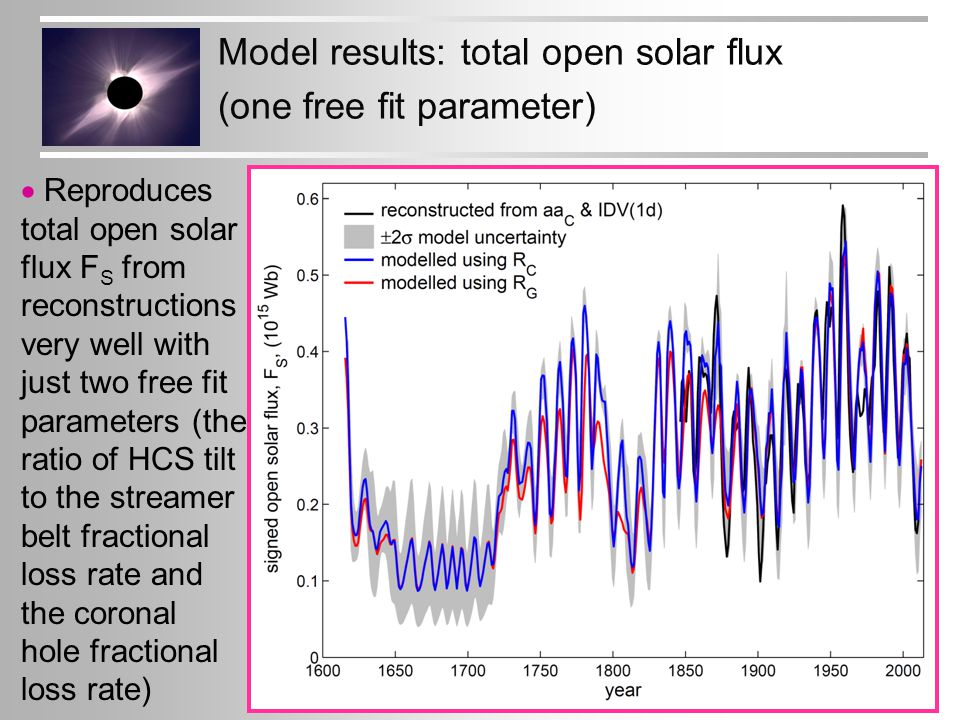 Model results: total open solar flux (one free fit parameter)

• Reproduces total open solar flux $F_S$ from reconstructions very well with just two free fit parameters (the ratio of HCS tilt to the streamer belt fractional loss rate and the coronal hole fractional loss rate)

reconstructed from $aa_C$ & IDV(1d)
$\pm2\sigma$ model uncertainty
modelled using $R_C$
modelled using $R_G$

signed open solar flux, $F_S$, ($10^{15}$ Wb)

0.6
0.5
0.4
0.3
0.2
0.1
0

1600 1650 1700 1750 1800 1850 1900 1950 2000
year